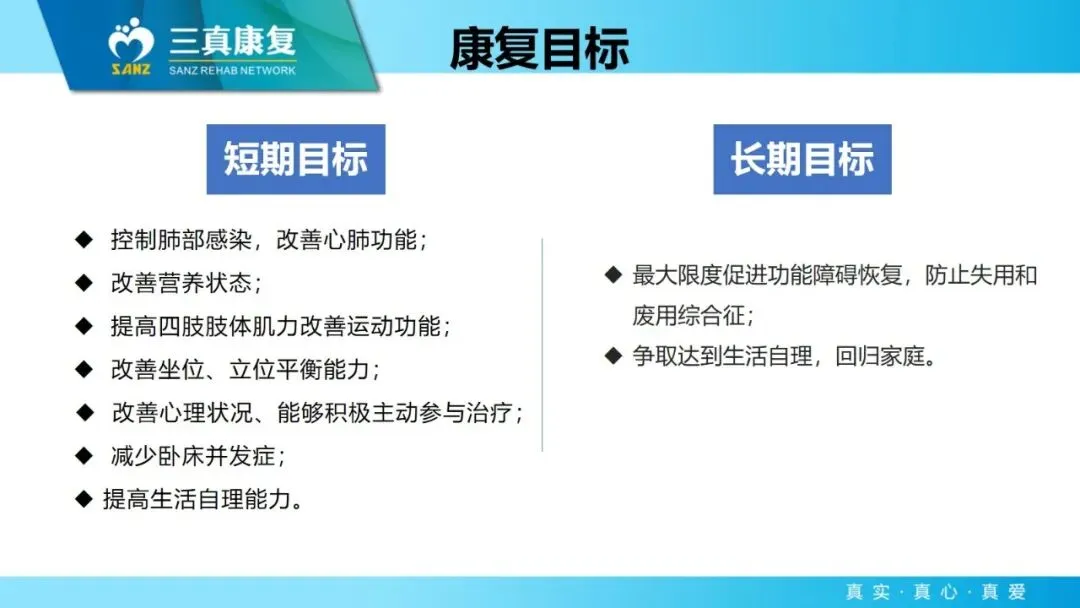 SANZ 三真康复
SANZ REHAB NETWORK

康复目标

短期目标

◆ 控制肺部感染，改善心肺功能；
◆ 改善营养状态；
◆ 提高四肢肢体肌力改善运动功能；
◆ 改善坐位、立位平衡能力；
◆ 改善心理状况、能够积极主动参与治疗；
◆ 减少卧床并发症；
◆ 提高生活自理能力。

长期目标

◆ 最大限度促进功能障碍恢复，防止失用和废用综合征；
◆ 争取达到生活自理，回归家庭。

真实 · 真心 · 真爱